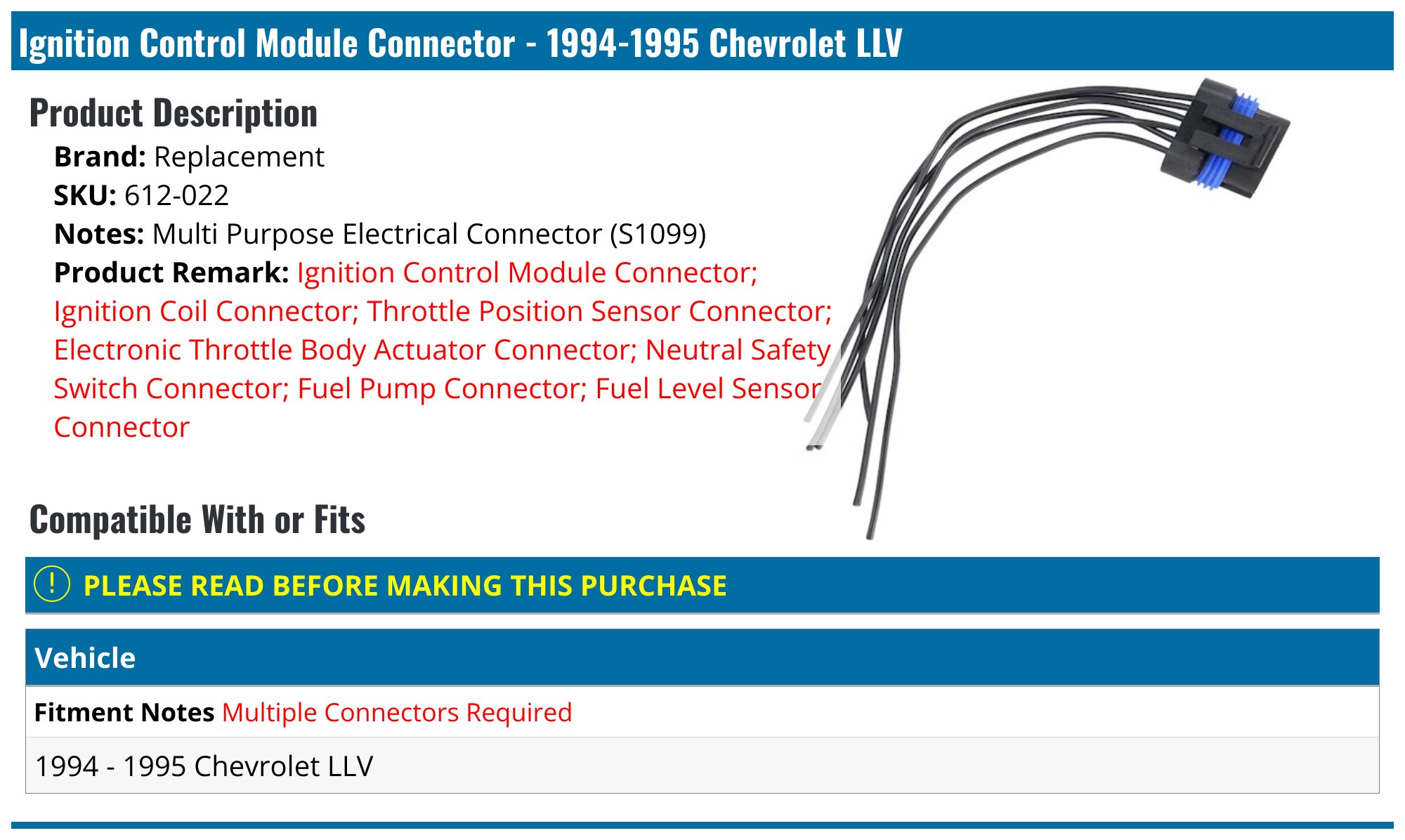 Ignition Control Module Connector - 1994-1995 Chevrolet LLV

Product Description

Brand: Replacement
SKU: 612-022
Notes: Multi Purpose Electrical Connector (S1099)
Product Remark: Ignition Control Module Connector; Ignition Coil Connector; Throttle Position Sensor Connector; Electronic Throttle Body Actuator Connector; Neutral Safety Switch Connector; Fuel Pump Connector; Fuel Level Sensor Connector

Compatible With or Fits

! PLEASE READ BEFORE MAKING THIS PURCHASE

| Vehicle |
|---|
| Fitment Notes Multiple Connectors Required |
| 1994 - 1995 Chevrolet LLV |